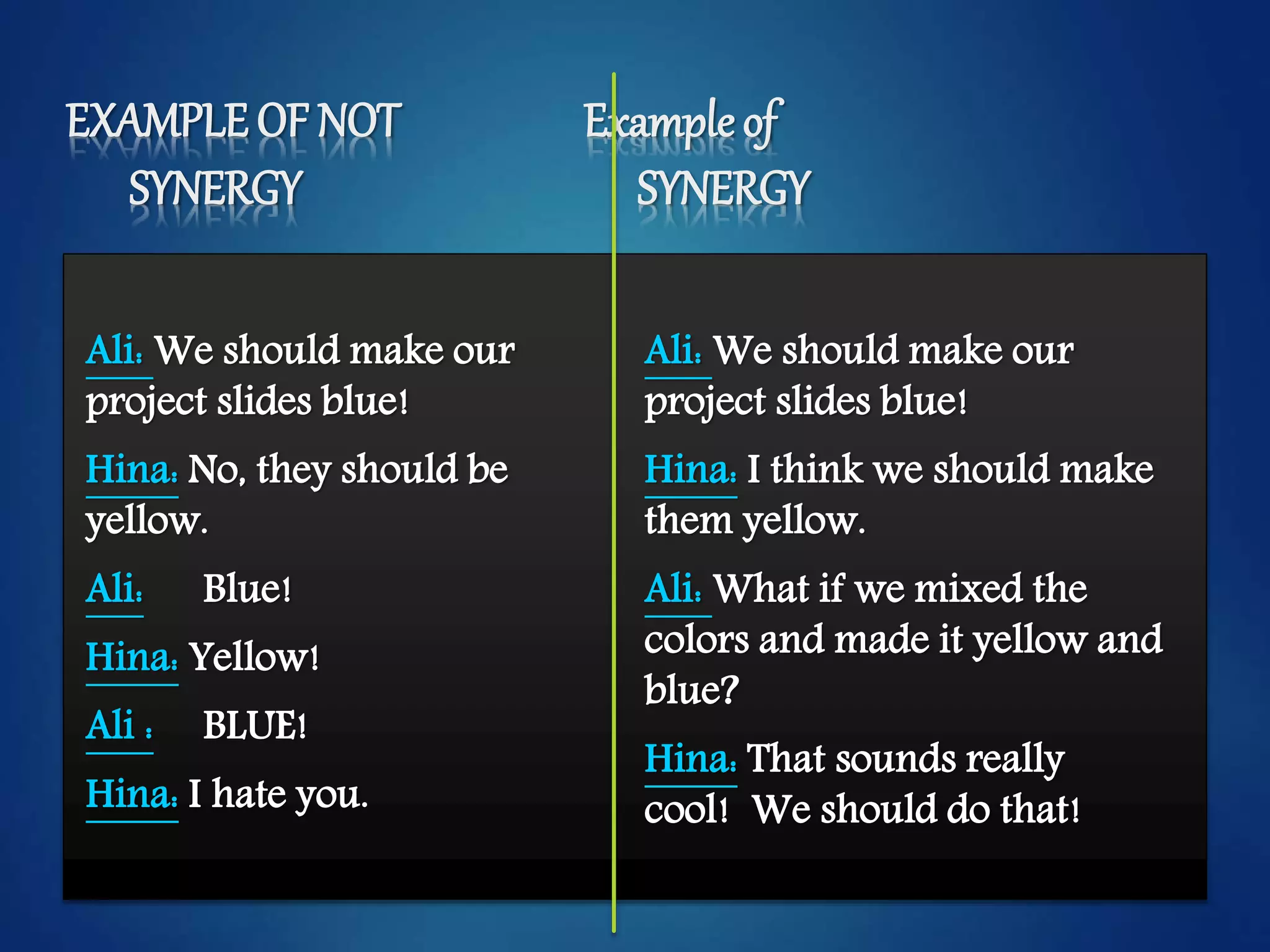 EXAMPLE OF NOT SYNERGY

Ali: We should make our project slides blue!

Hina: No, they should be yellow.

Ali: Blue!

Hina: Yellow!

Ali : BLUE!

Hina: I hate you.

Example of SYNERGY

Ali: We should make our project slides blue!

Hina: I think we should make them yellow.

Ali: What if we mixed the colors and made it yellow and blue?

Hina: That sounds really cool! We should do that!